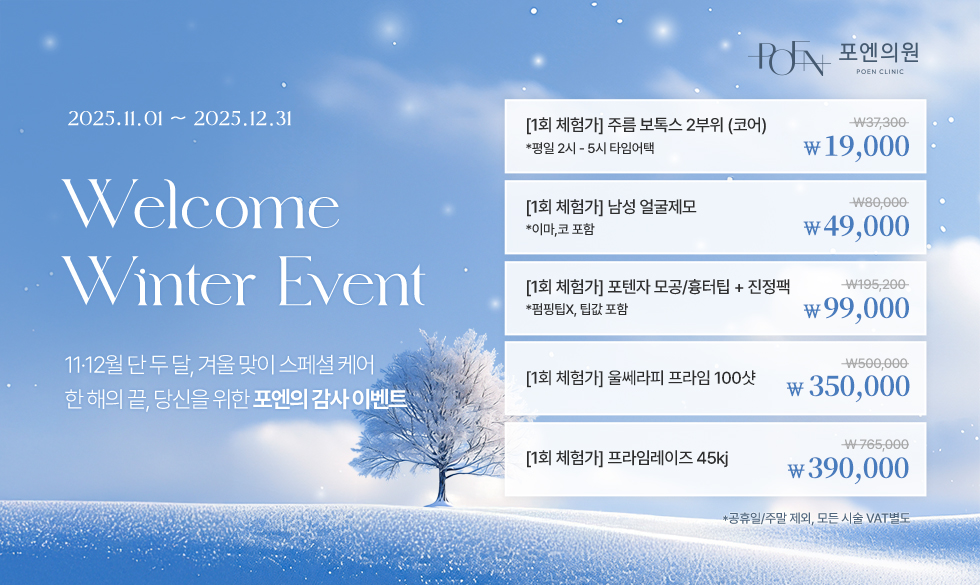 POEN 포엔의원
POEN CLINIC

2025.11.01 ~ 2025.12.31

Welcome
Winter Event

11·12월 단 두 달, 겨울 맞이 스페셜 케어
한 해의 끝, 당신을 위한 포엔의 감사 이벤트

[1회 체험가] 주름 보톡스 2부위 (코어)
*평일 2시 - 5시 타임어택
₩37,300
₩19,000

[1회 체험가] 남성 얼굴제모
*이마,코 포함
₩80,000
₩49,000

[1회 체험가] 포텐자 모공/흉터팁 + 진정팩
*펌핑팁X, 팁값 포함
₩195,200
₩99,000

[1회 체험가] 울쎄라피 프라임 100샷
₩500,000
₩350,000

[1회 체험가] 프라임레이즈 45kj
₩765,000
₩390,000

*공휴일/주말 제외, 모든 시술 VAT별도